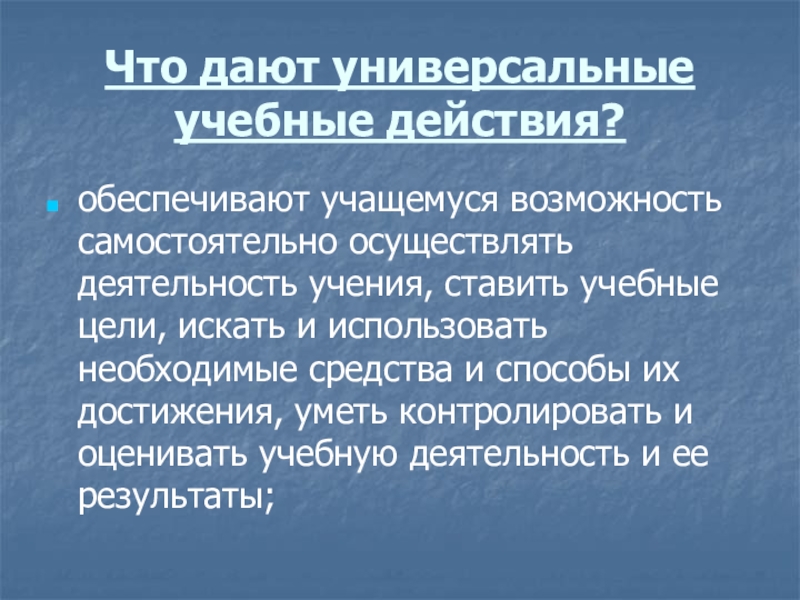 Что дают универсальные учебные действия?

обеспечивают учащемуся возможность самостоятельно осуществлять деятельность учения, ставить учебные цели, искать и использовать необходимые средства и способы их достижения, уметь контролировать и оценивать учебную деятельность и ее результаты;